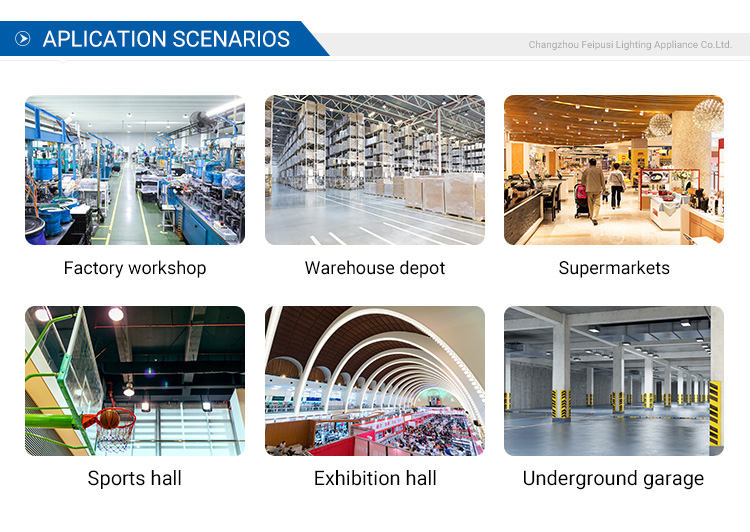 APLICATION SCENARIOS

Changzhou Feipusi Lighting Appliance Co.Ltd.

Factory workshop

Warehouse depot

Supermarkets

Sports hall

Exhibition hall

Underground garage